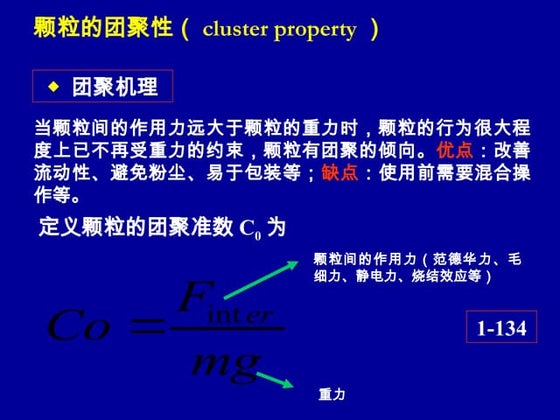 颗粒的团聚性（ cluster property ）

◆ 团聚机理

当颗粒间的作用力远大于颗粒的重力时，颗粒的行为很大程度上已不再受重力的约束，颗粒有团聚的倾向。优点：改善流动性、避免粉尘、易于包装等；缺点：使用前需要混合操作等。

定义颗粒的团聚准数 $C_0$ 为

颗粒间的作用力（范德华力、毛细力、静电力、烧结效应等）

$Co = \frac{F_{inter}}{mg}$

1-134

重力